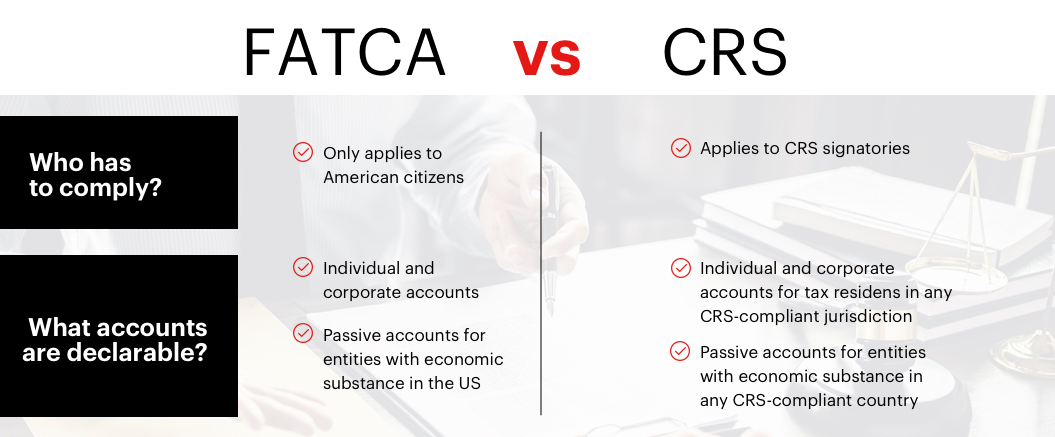 FATCA vs CRS

Who has to comply?

Only applies to American citizens

Applies to CRS signatories

What accounts are declarable?

Individual and corporate accounts

Passive accounts for entities with economic substance in the US

Individual and corporate accounts for tax residens in any CRS-compliant jurisdiction

Passive accounts for entities with economic substance in any CRS-compliant country